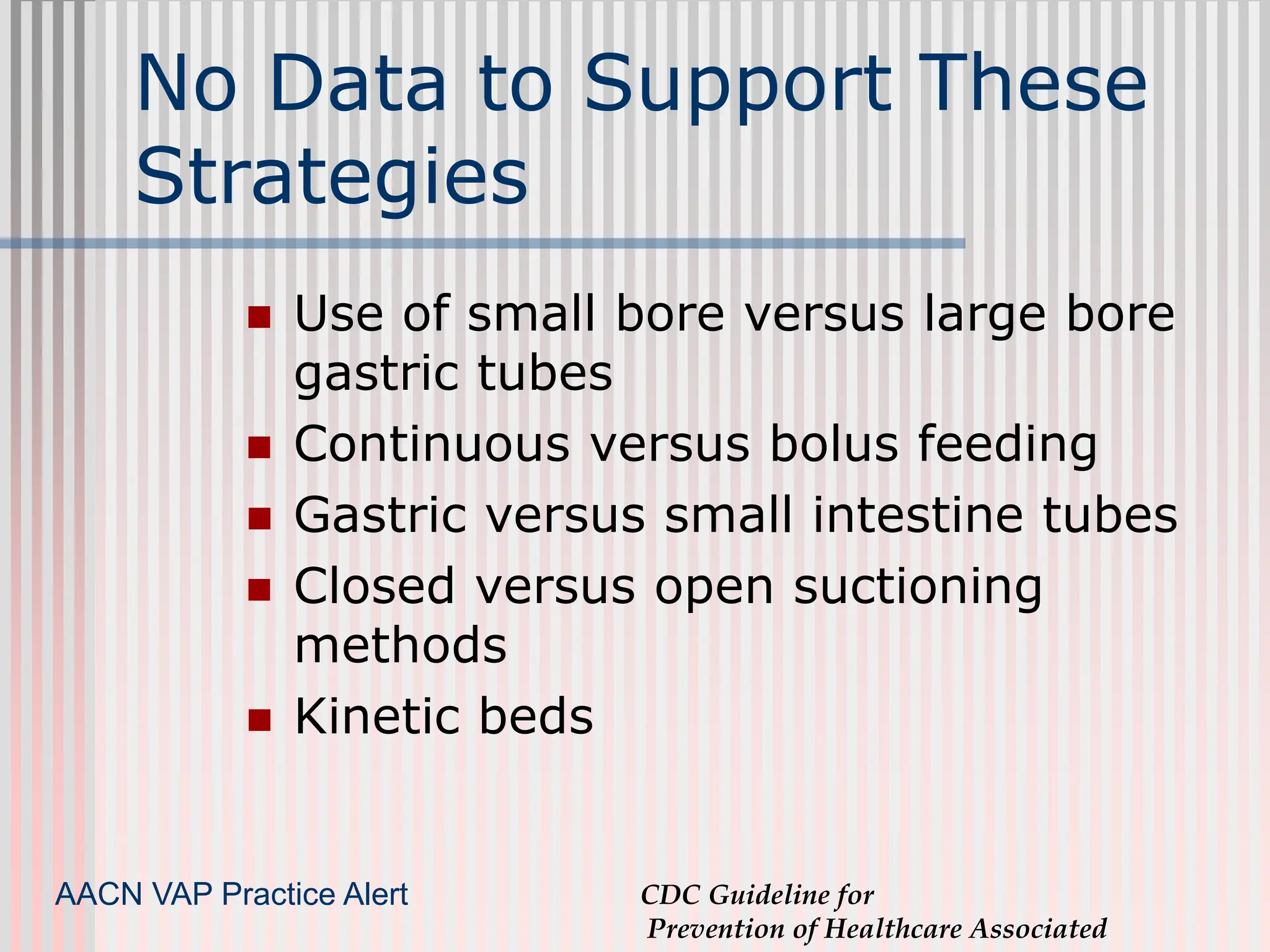 No Data to Support These Strategies

- Use of small bore versus large bore gastric tubes
- Continuous versus bolus feeding
- Gastric versus small intestine tubes
- Closed versus open suctioning methods
- Kinetic beds

AACN VAP Practice Alert

CDC Guideline for Prevention of Healthcare Associated